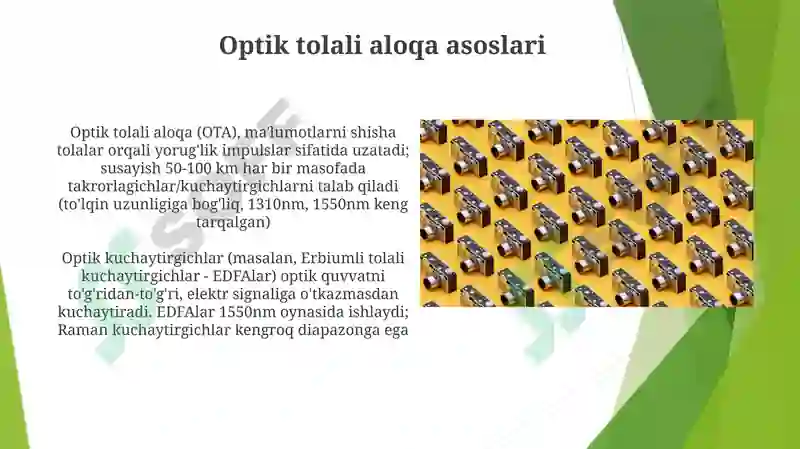 Optik tolali aloqa asoslari

Optik tolali aloqa (OTA), ma'lumotlarni shisha tolalar orqali yorug'lik impulslar sifatida uzatadi; susayish 50-100 km har bir masofada takrorlagichlar/kuchaytirgichlarni talab qiladi (to'lqin uzunligiga bog'liq, 1310nm, 1550nm keng tarqalgan)

Optik kuchaytirgichlar (masalan, Erbiumli tolali kuchaytirgichlar - EDFAlar) optik quvvatni to'g'ridan-to'g'ri, elektr signaliga o'tkazmasdan kuchaytiradi. EDFAlar 1550nm oynasida ishlaydi; Raman kuchaytirgichlar kengroq diapazonga ega